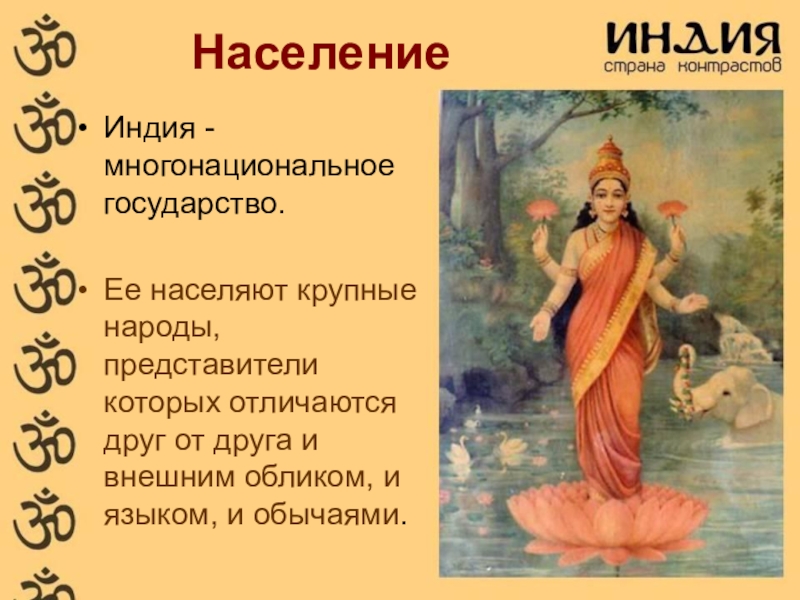 ॐ
ॐ
ॐ
ॐ
ॐ
ॐ
ॐ
ॐ

Население

ИНДИЯ
страна контрастов

• Индия - многонациональное государство.

• Ее населяют крупные народы, представители которых отличаются друг от друга и внешним обликом, и языком, и обычаями.